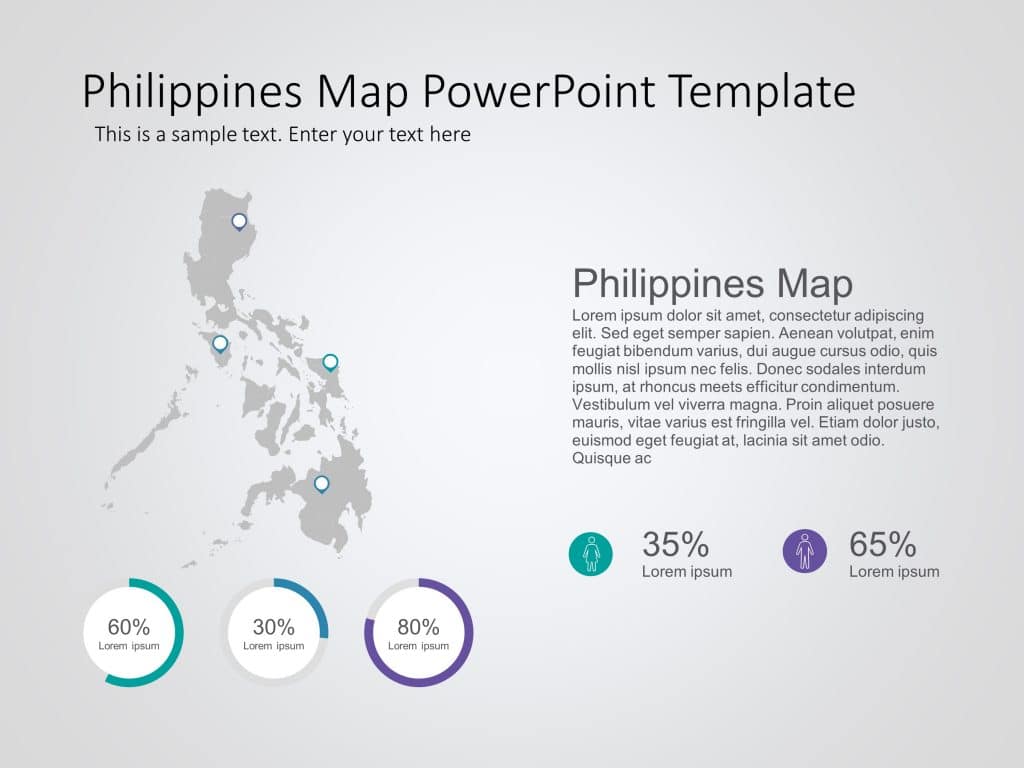 Philippines Map PowerPoint Template
This is a sample text. Enter your text here

Philippines Map
Lorem ipsum dolor sit amet, consectetur adipiscing elit. Sed eget semper sapien. Aenean volutpat, enim feugiat bibendum varius, dui augue cursus odio, quis mollis nisl ipsum nec felis. Donec sodales interdum ipsum, at rhoncus meets efficitur condimentum. Vestibulum vel viverra magna. Proin aliquet posuere mauris, vitae varius est fringilla vel. Etiam dolor justo, euismod eget feugiat at, lacinia sit amet odio. Quisque ac

35%
Lorem ipsum

65%
Lorem ipsum

60%
Lorem ipsum

30%
Lorem ipsum

80%
Lorem ipsum